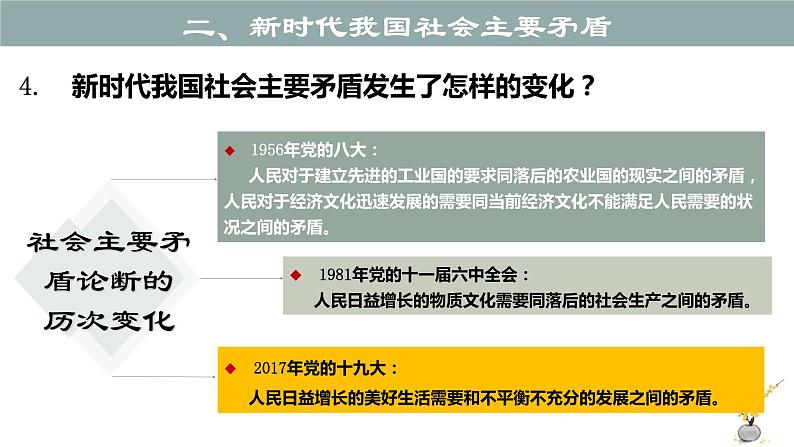 二、新时代我国社会主要矛盾

4. 新时代我国社会主要矛盾发生了怎样的变化？

社会主要矛盾论断的历次变化

◆ 1956年党的八大：
人民对于建立先进的工业国的要求同落后的农业国的现实之间的矛盾，人民对于经济文化迅速发展的需要同当前经济文化不能满足人民需要的状况之间的矛盾。

◆ 1981年党的十一届六中全会：
人民日益增长的物质文化需要同落后的社会生产之间的矛盾。

◆ 2017年党的十九大：
人民日益增长的美好生活需要和不平衡不充分的发展之间的矛盾。